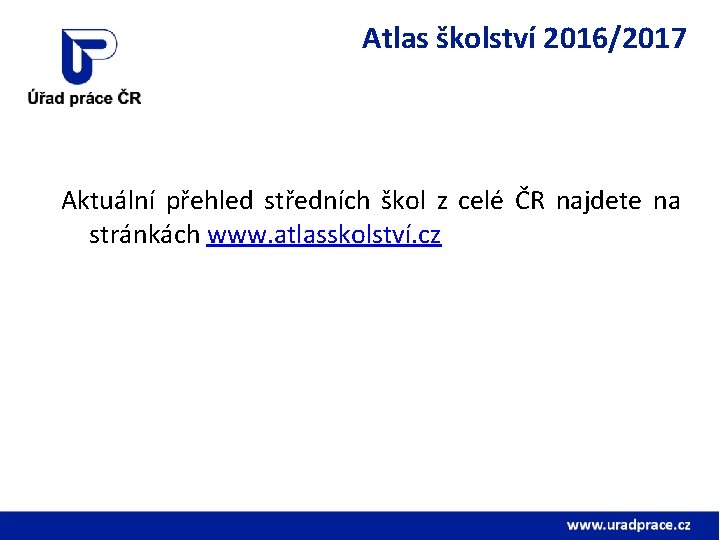 Úřad práce ČR

Atlas školství 2016/2017

Aktuální přehled středních škol z celé ČR najdete na stránkách www.atlasskolství.cz

www.uradprace.cz